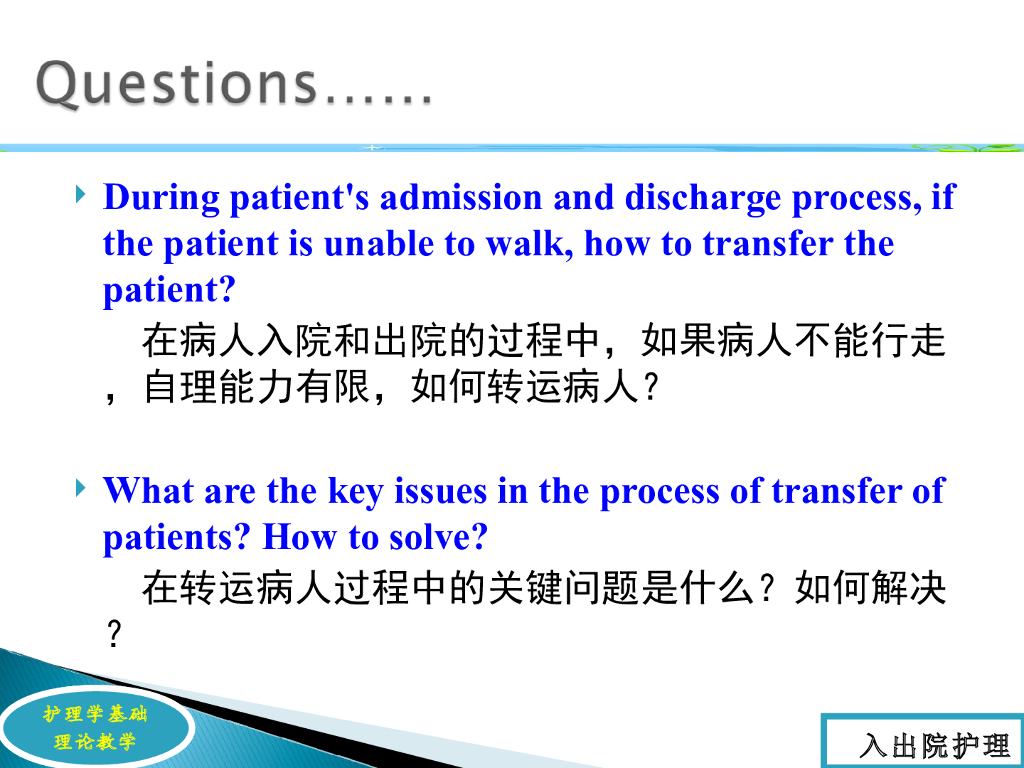 Questions……

During patient's admission and discharge process, if the patient is unable to walk, how to transfer the patient?

在病人入院和出院的过程中，如果病人不能行走，自理能力有限，如何转运病人？

What are the key issues in the process of transfer of patients? How to solve?

在转运病人过程中的关键问题是什么？如何解决？

护理学基础
理论教学

入出院护理